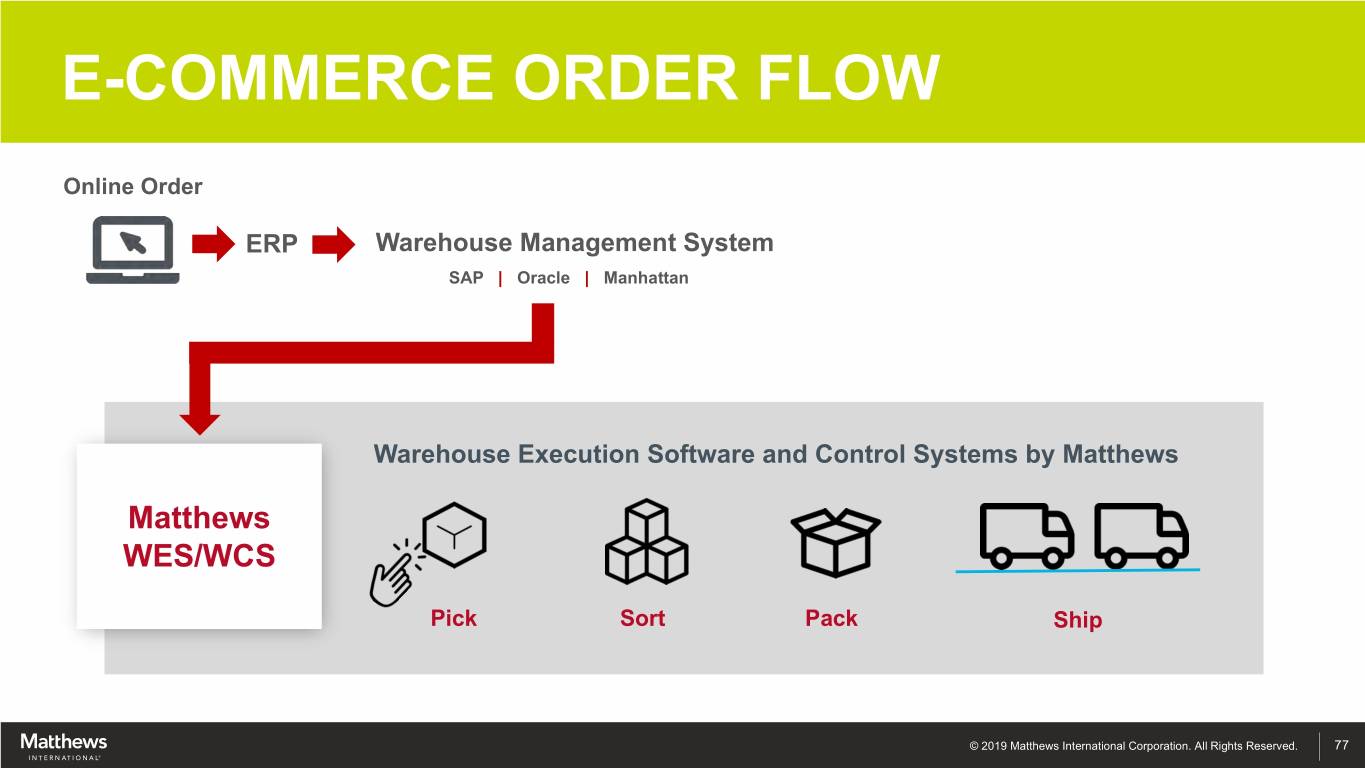 E-COMMERCE ORDER FLOW

Online Order

ERP

Warehouse Management System

SAP | Oracle | Manhattan

Warehouse Execution Software and Control Systems by Matthews

Matthews WES/WCS

Pick

Sort

Pack

Ship

Matthews INTERNATIONAL

© 2019 Matthews International Corporation. All Rights Reserved.

77